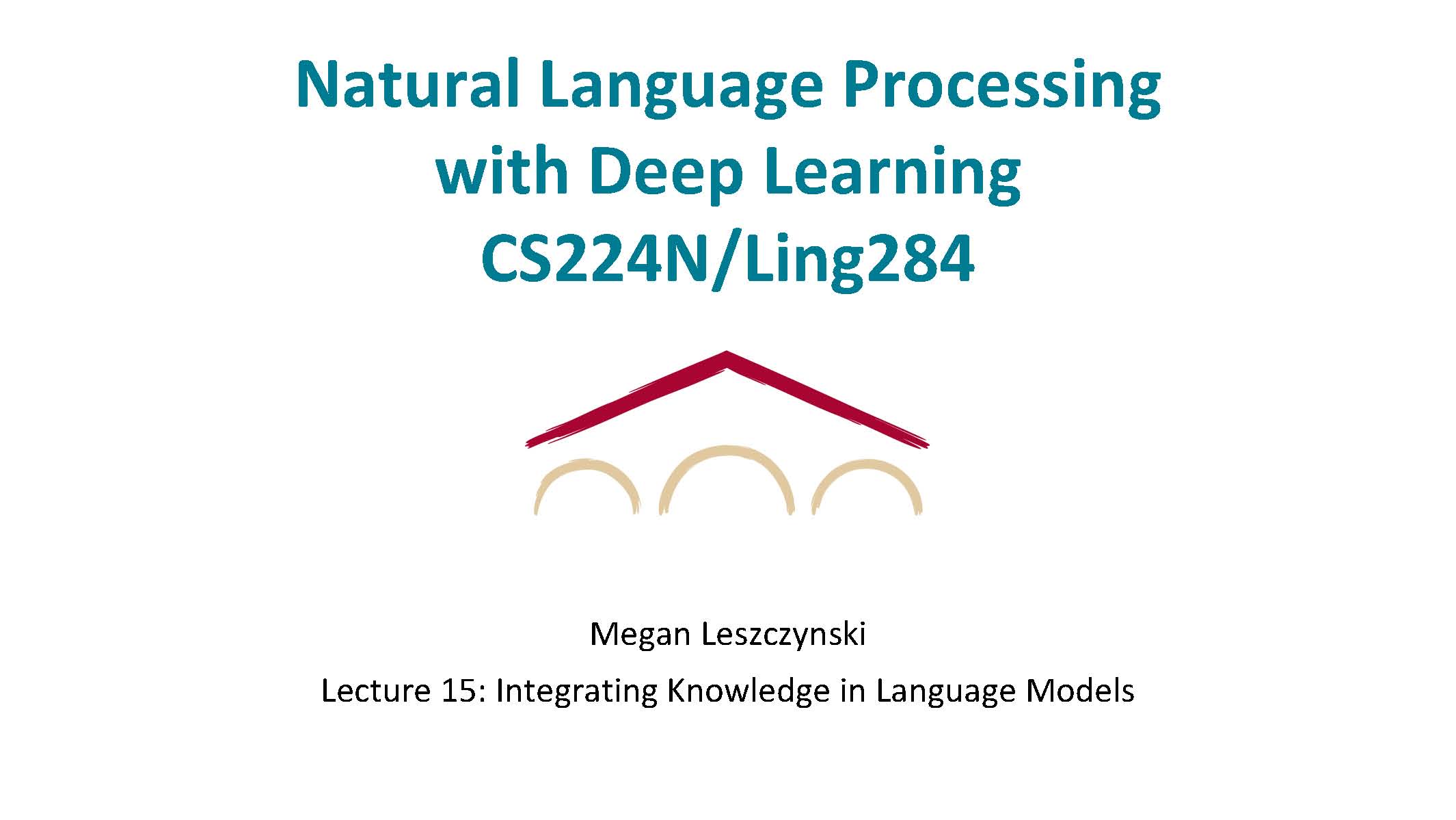 Natural Language Processing with Deep Learning
CS224N/Ling284

Megan Leszczynski

Lecture 15: Integrating Knowledge in Language Models